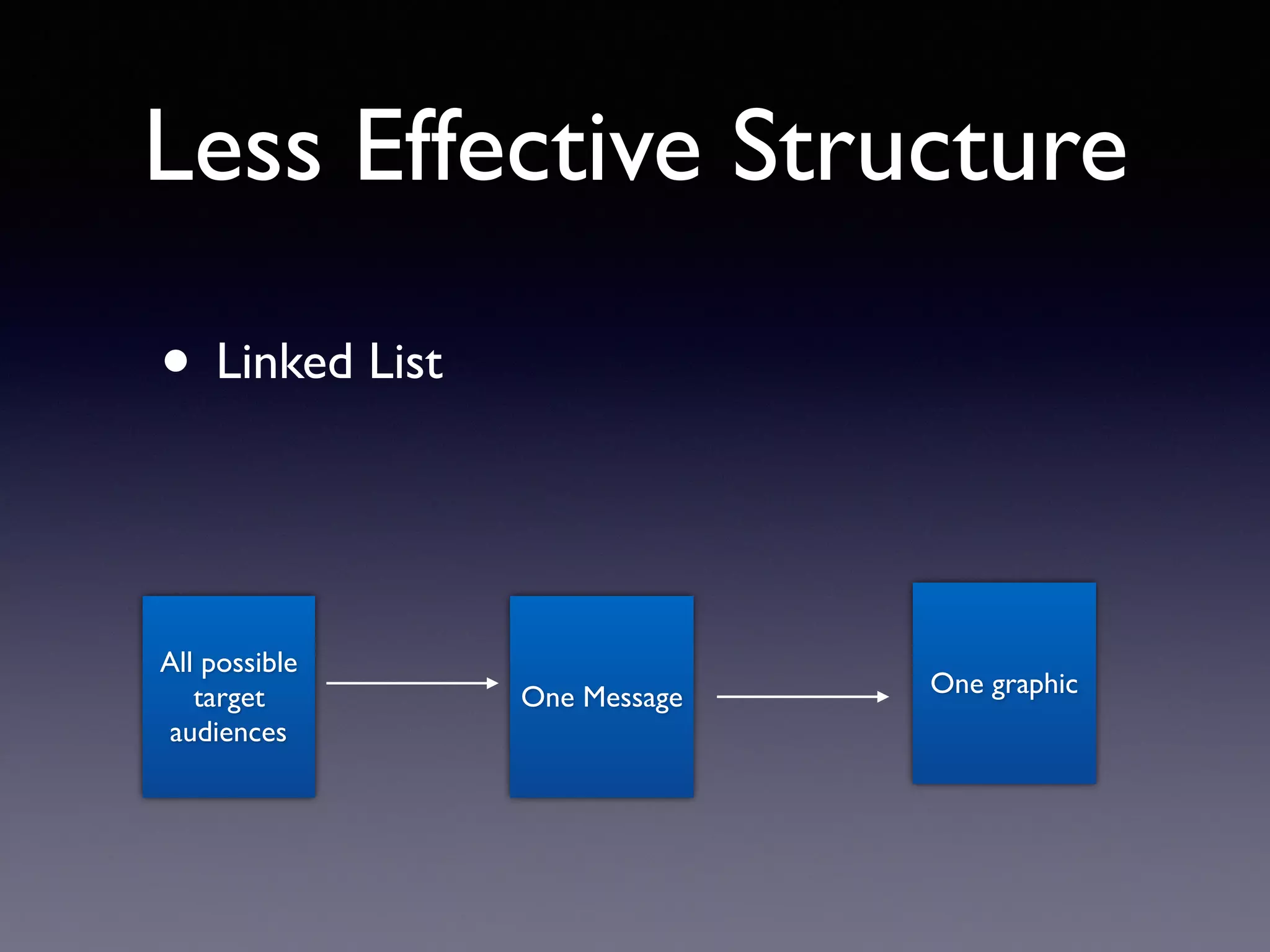 Less Effective Structure

• Linked List

All possible target audiences

One Message

One graphic